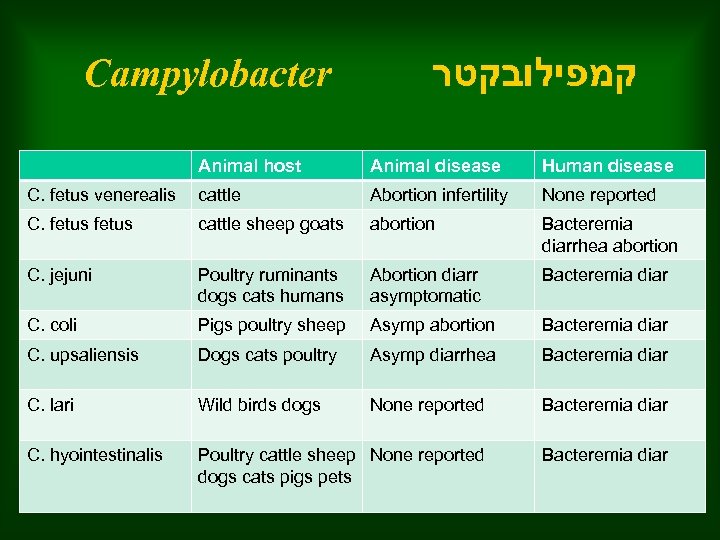 Campylobacter קמפילובקטר

| | Animal host | Animal disease | Human disease |
|---|---|---|---|
| C. fetus venerealis | cattle | Abortion infertility | None reported |
| C. fetus fetus | cattle sheep goats | abortion | Bacteremia diarrhea abortion |
| C. jejuni | Poultry ruminants dogs cats humans | Abortion diarr asymptomatic | Bacteremia diar |
| C. coli | Pigs poultry sheep | Asymp abortion | Bacteremia diar |
| C. upsaliensis | Dogs cats poultry | Asymp diarrhea | Bacteremia diar |
| C. lari | Wild birds dogs | None reported | Bacteremia diar |
| C. hyointestinalis | Poultry cattle sheep dogs cats pigs pets | None reported | Bacteremia diar |